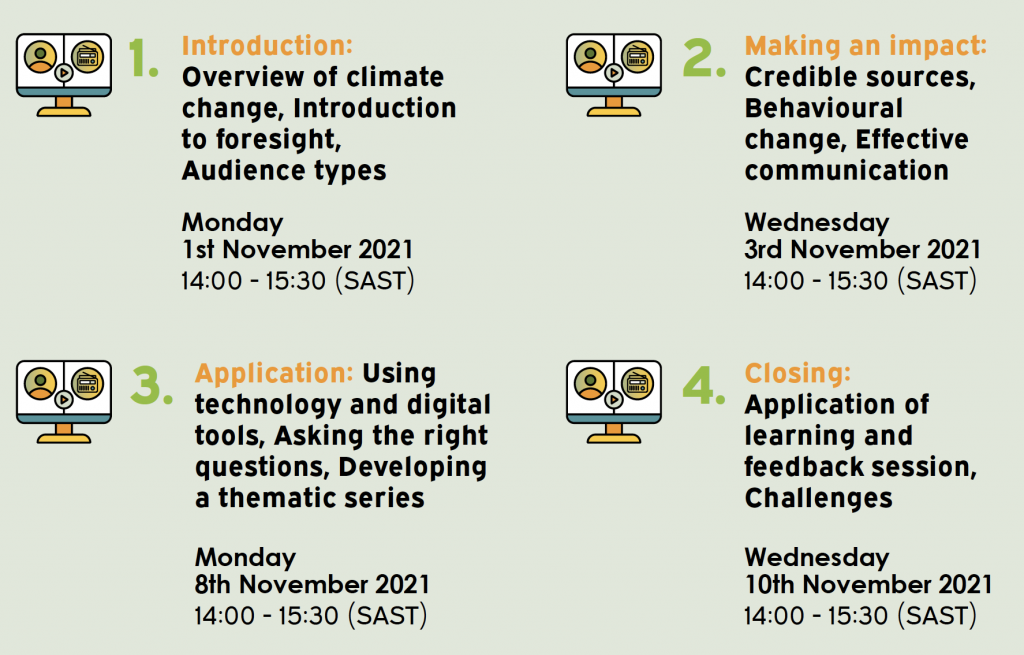 1. Introduction: Overview of climate change, Introduction to foresight, Audience types

Monday
1st November 2021
14:00 - 15:30 (SAST)

2. Making an impact: Credible sources, Behavioural change, Effective communication

Wednesday
3rd November 2021
14:00 - 15:30 (SAST)

3. Application: Using technology and digital tools, Asking the right questions, Developing a thematic series

Monday
8th November 2021
14:00 - 15:30 (SAST)

4. Closing: Application of learning and feedback session, Challenges

Wednesday
10th November 2021
14:00 - 15:30 (SAST)